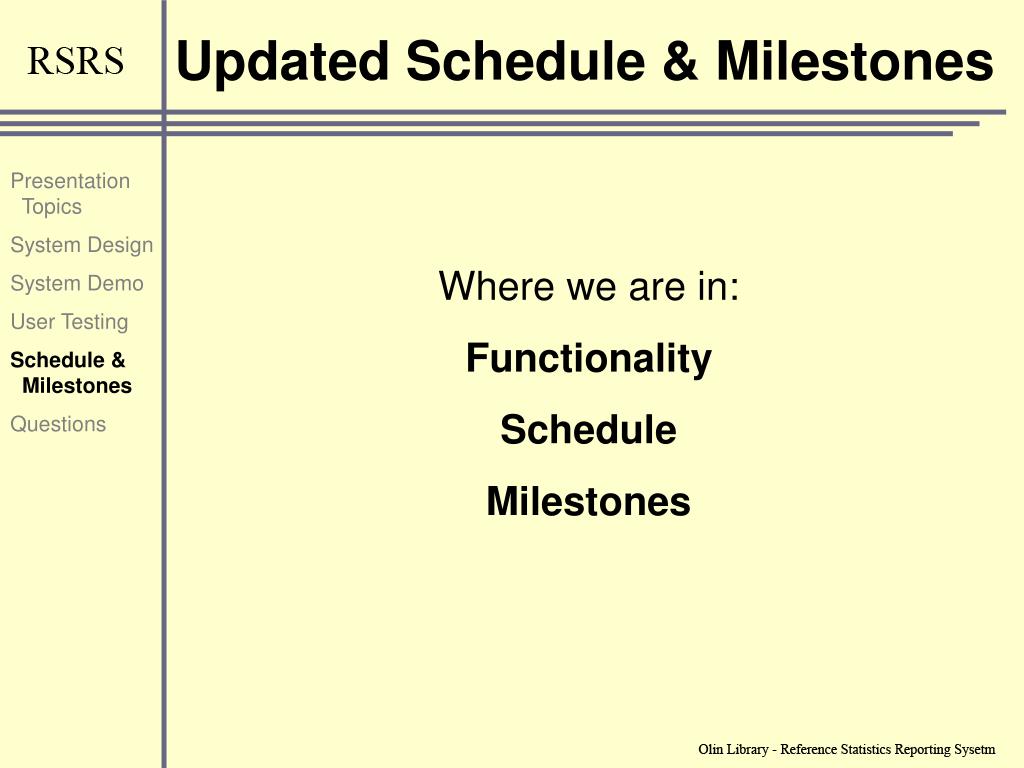 RSRS

Updated Schedule & Milestones

Presentation Topics

System Design

System Demo

User Testing

Schedule & Milestones

Questions

Where we are in:

Functionality

Schedule

Milestones

Olin Library - Reference Statistics Reporting Sysetm